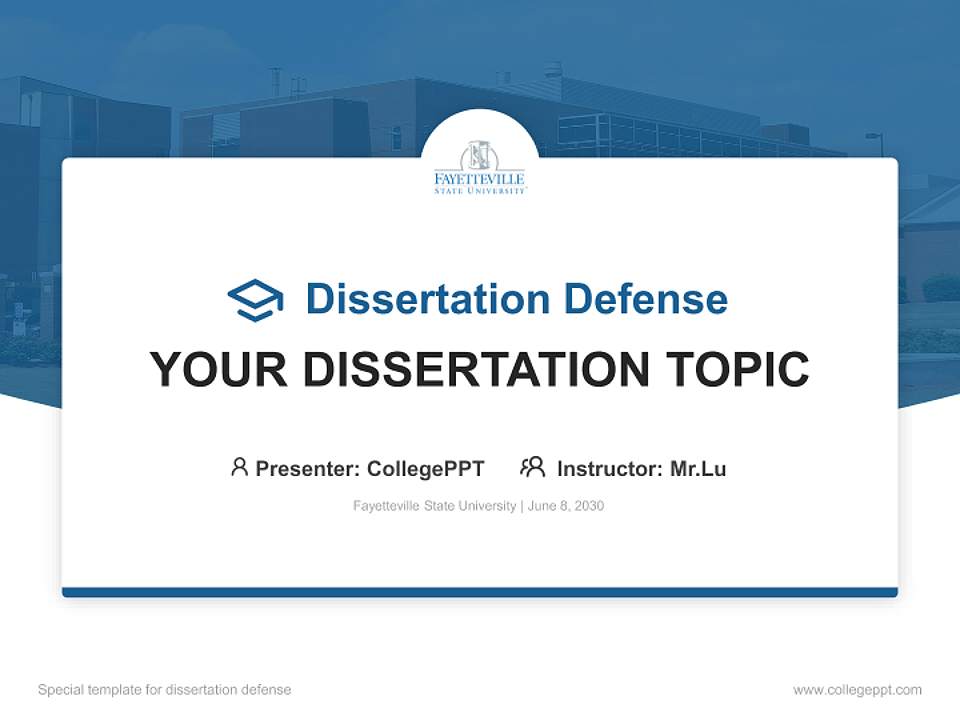 FAYETTEVILLE
STATE UNIVERSITY

Dissertation Defense

YOUR DISSERTATION TOPIC

Presenter: CollegePPT Instructor: Mr.Lu

Fayetteville State University | June 8, 2030

Special template for dissertation defense

www.collegeppt.com